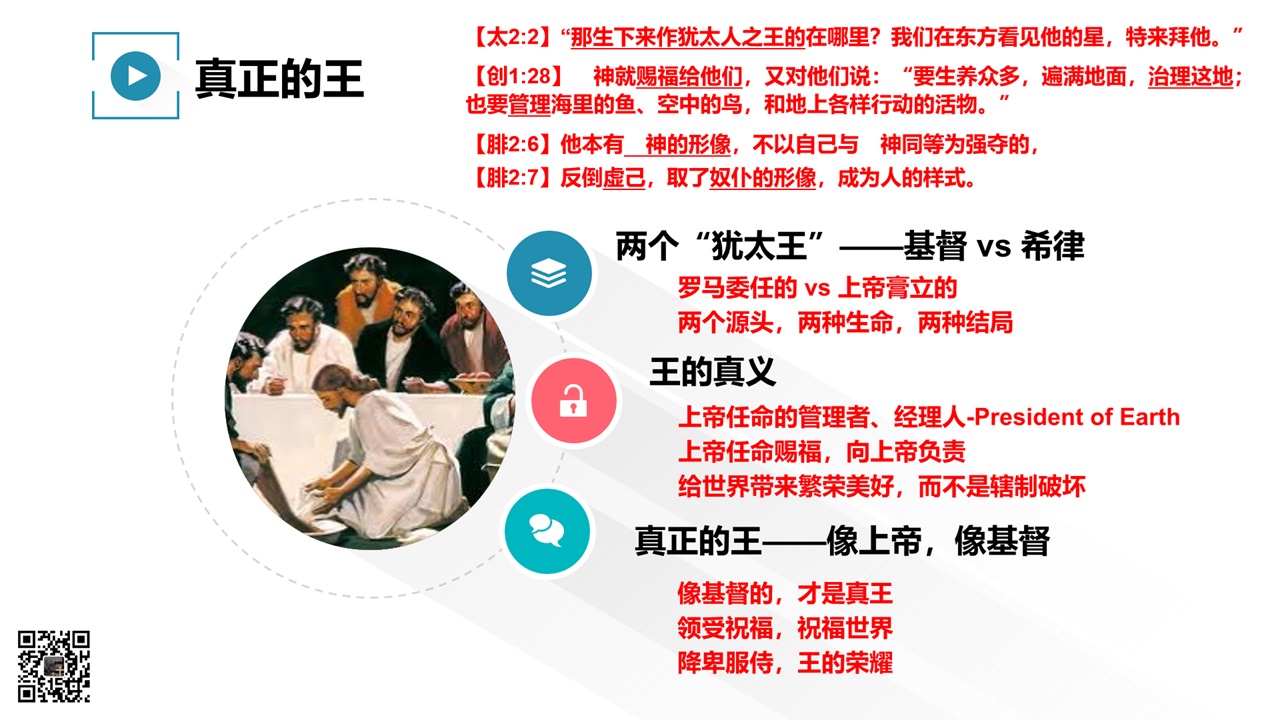 真正的王

【太2:2】“那生下来作犹太人之王的在哪里？我们在东方看见他的星，特来拜他。”

【创1:28】 神就赐福给他们，又对他们说：“要生养众多，遍满地面，治理这地；也要管理海里的鱼、空中的鸟，和地上各样行动的活物。”

【腓2:6】他本有 神的形像，不以自己与 神同等为强夺的，

【腓2:7】反倒虚己，取了奴仆的形像，成为人的样式。

两个“犹太王”——基督 vs 希律

罗马委任的 vs 上帝膏立的

两个源头，两种生命，两种结局

王的真义

上帝任命的管理者、经理人-President of Earth

上帝任命赐福，向上帝负责

给世界带来繁荣美好，而不是辖制破坏

真正的王——像上帝，像基督

像基督的，才是真王

领受祝福，祝福世界

降卑服侍，王的荣耀